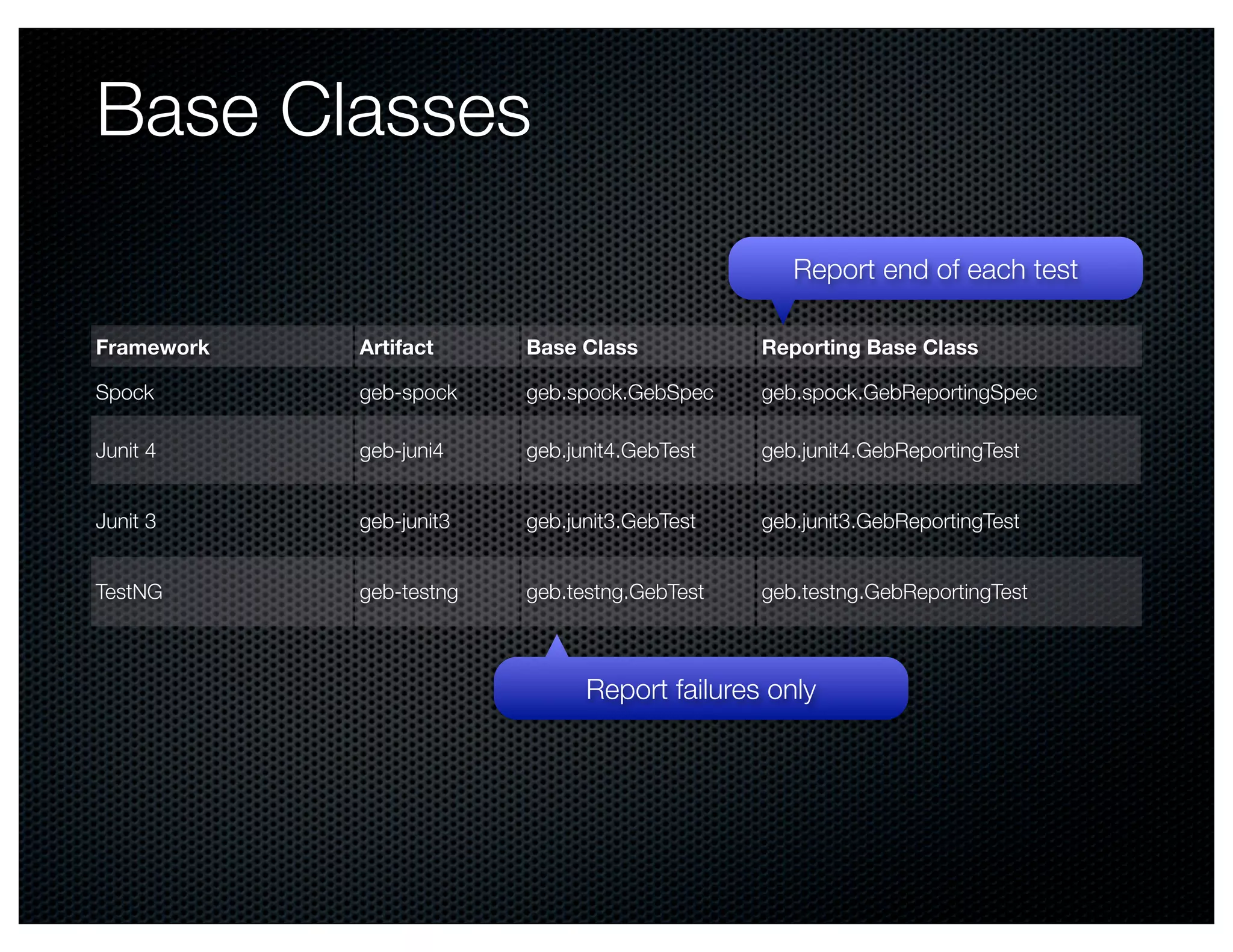 Base Classes

Report end of each test

| Framework | Artifact | Base Class | Reporting Base Class |
|---|---|---|---|
| Spock | geb-spock | geb.spock.GebSpec | geb.spock.GebReportingSpec |
| Junit 4 | geb-juni4 | geb.junit4.GebTest | geb.junit4.GebReportingTest |
| Junit 3 | geb-junit3 | geb.junit3.GebTest | geb.junit3.GebReportingTest |
| TestNG | geb-testng | geb.testng.GebTest | geb.testng.GebReportingTest |

Report failures only